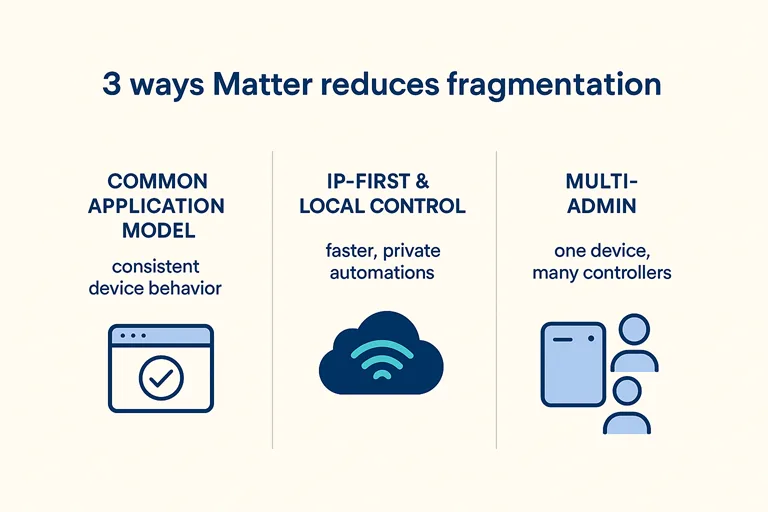 3 ways Matter reduces fragmentation

COMMON APPLICATION MODEL

consistent device behavior

IP-FIRST & LOCAL CONTROL

faster, private automations

MULTI-ADMIN

one device, many controllers